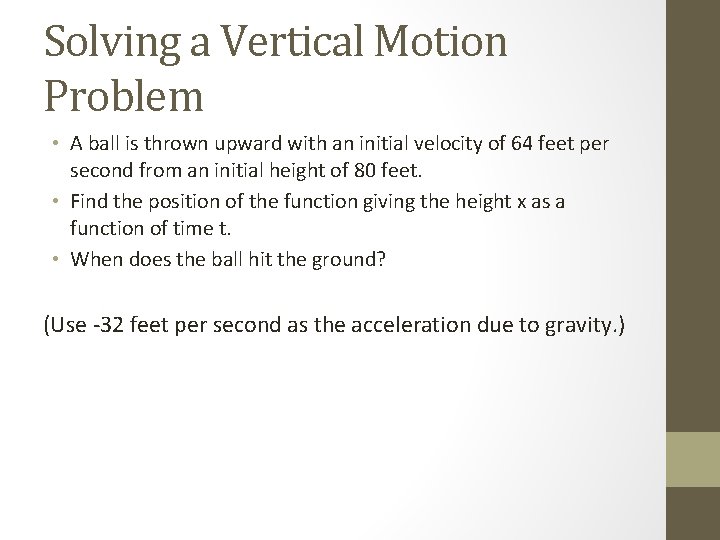 Solving a Vertical Motion Problem

• A ball is thrown upward with an initial velocity of 64 feet per second from an initial height of 80 feet.
• Find the position of the function giving the height x as a function of time t.
• When does the ball hit the ground?

(Use -32 feet per second as the acceleration due to gravity.)